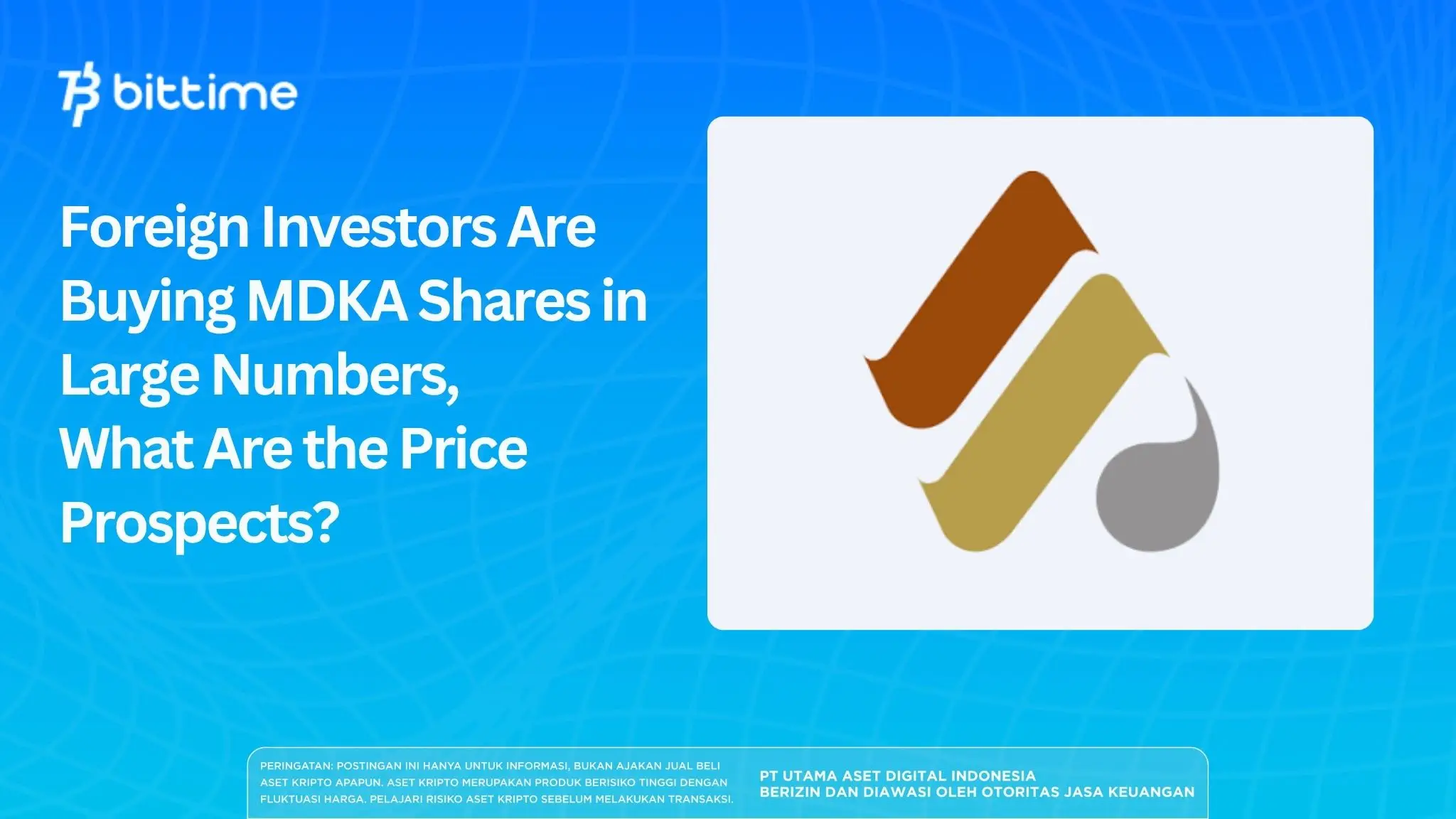 bittime

Foreign Investors Are Buying MDKA Shares in Large Numbers, What Are the Price Prospects?

PERINGATAN: POSTINGAN INI HANYA UNTUK INFORMASI, BUKAN AJAKAN JUAL BELI ASET KRIPTO APAPUN. ASET KRIPTO MERUPAKAN PRODUK BERISIKO TINGGI DENGAN FLUKTUASI HARGA. PELAJARI RISIKO ASET KRIPTO SEBELUM MELAKUKAN TRANSAKSI.

PT UTAMA ASET DIGITAL INDONESIA
BERIZIN DAN DIAWASI OLEH OTORITAS JASA KEUANGAN